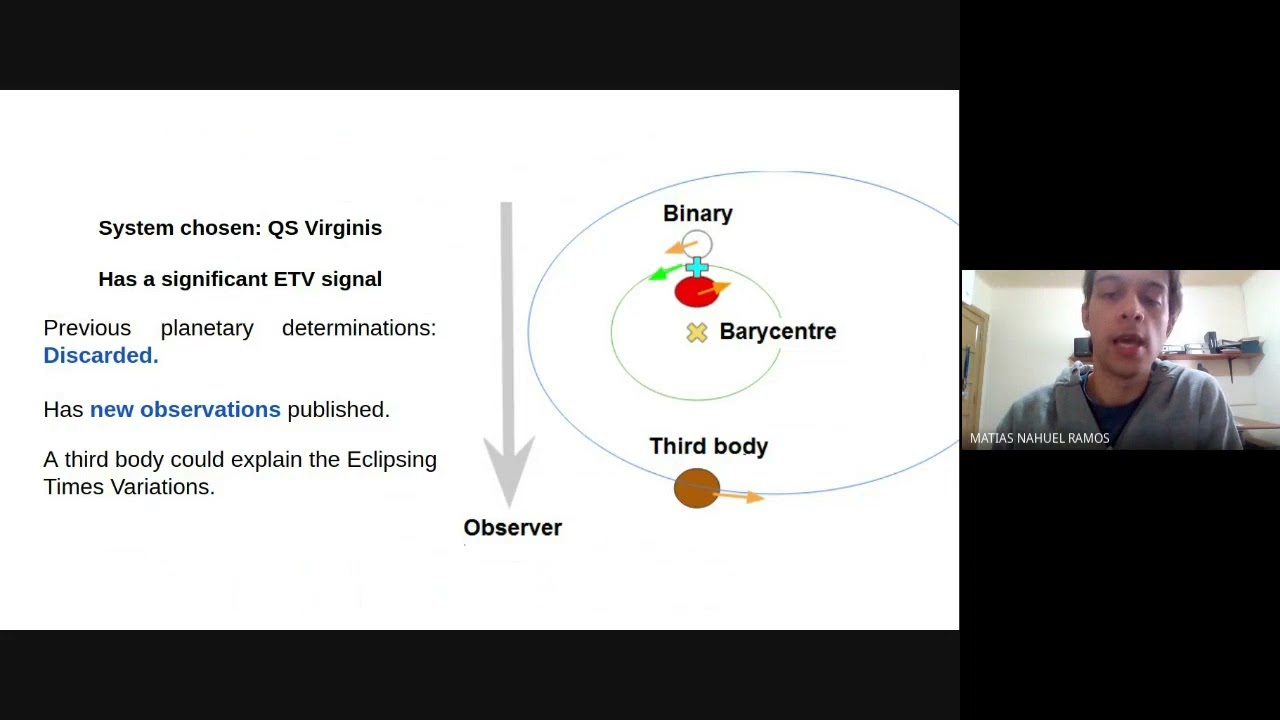 System chosen: QS Virginis

Has a significant ETV signal

Previous planetary determinations: Discarded.

Has new observations published.

A third body could explain the Eclipsing Times Variations.

Binary

Barycentre

Third body

Observer

MATIAS NAHUEL RAMOS